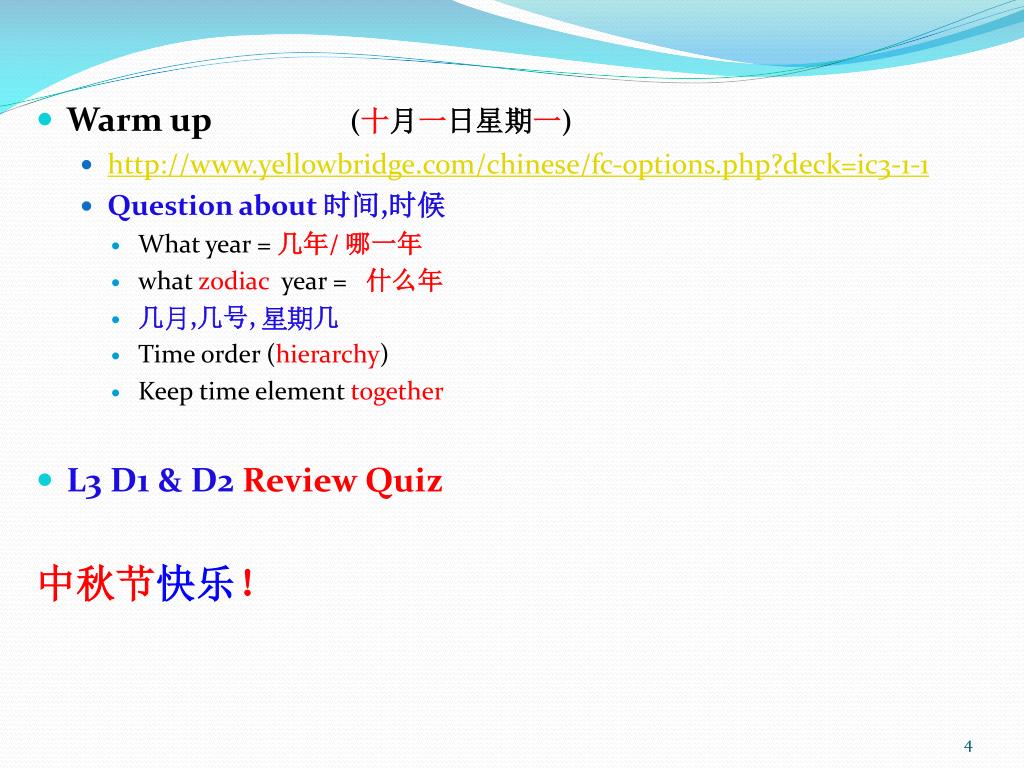 Warm up (十月一日星期一)

http://www.yellowbridge.com/chinese/fc-options.php?deck=ic3-1-1

Question about 时间,时候

What year = 几年/ 哪一年

what zodiac year = 什么年

几月,几号, 星期几

Time order (hierarchy)

Keep time element together

L3 D1 & D2 Review Quiz

中秋节快乐!

4